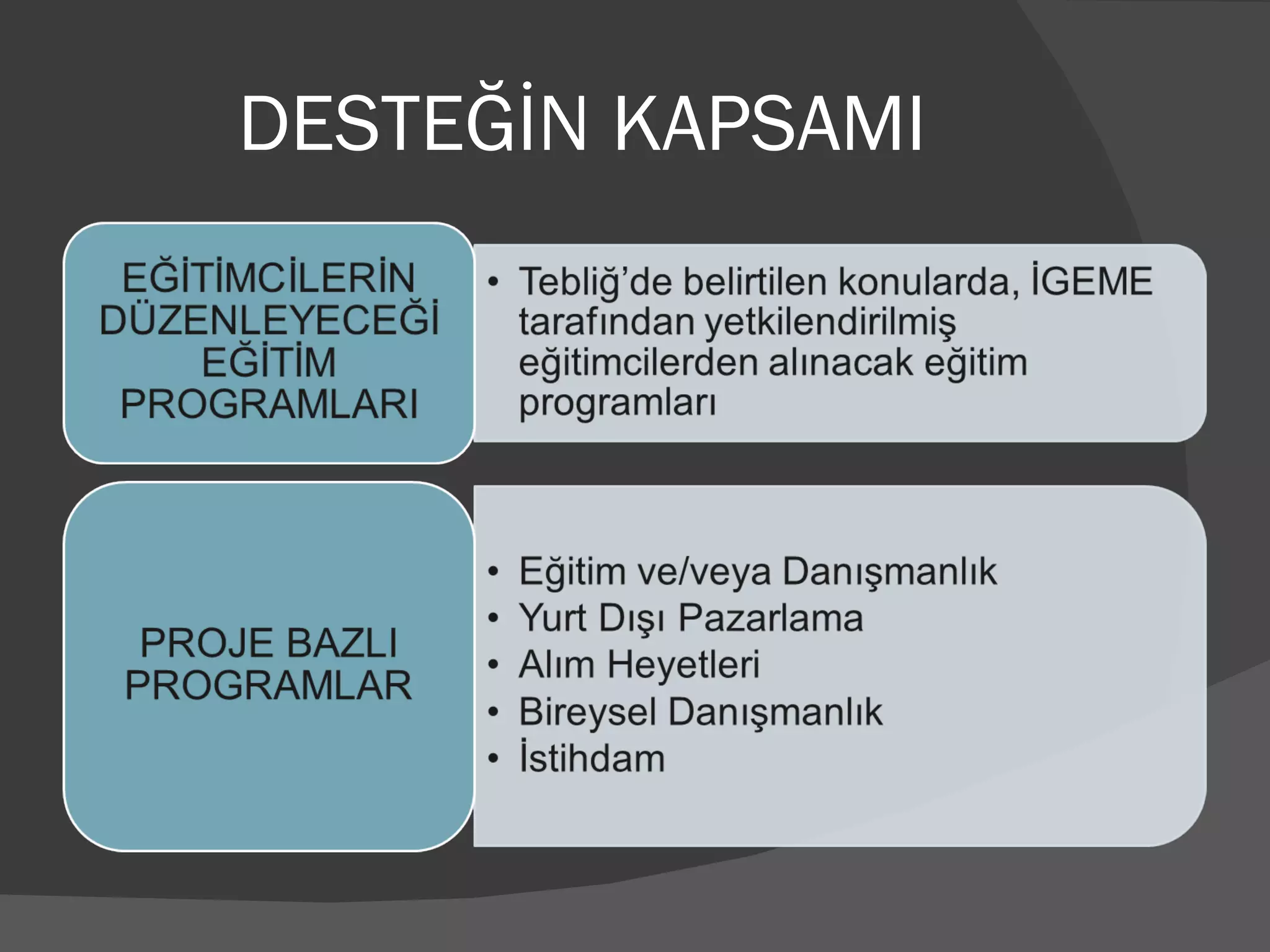 DESTEĞİN KAPSAMI

EĞİTİMCİLERİN DÜZENLEYECEĞİ EĞİTİM PROGRAMLARI

• Tebliğ'de belirtilen konularda, İGEME tarafından yetkilendirilmiş eğitimcilerden alınacak eğitim programları

PROJE BAZLI PROGRAMLAR

• Eğitim ve/veya Danışmanlık
• Yurt Dışı Pazarlama
• Alım Heyetleri
• Bireysel Danışmanlık
• İstihdam